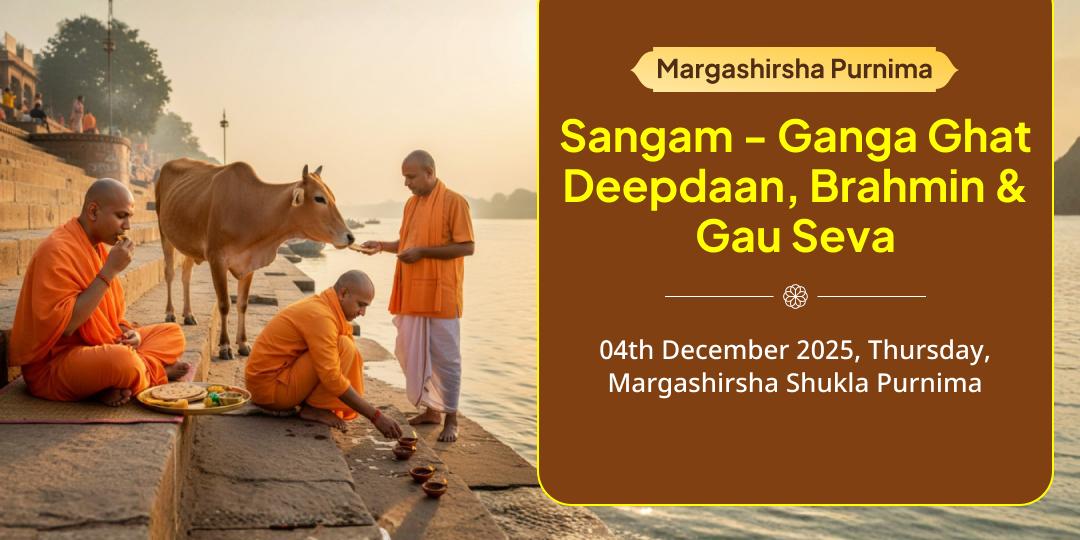 Margashirsha Purnima

Sangam – Ganga Ghat Deepdaan, Brahmin & Gau Seva

04th December 2025, Thursday, Margashirsha Shukla Purnima